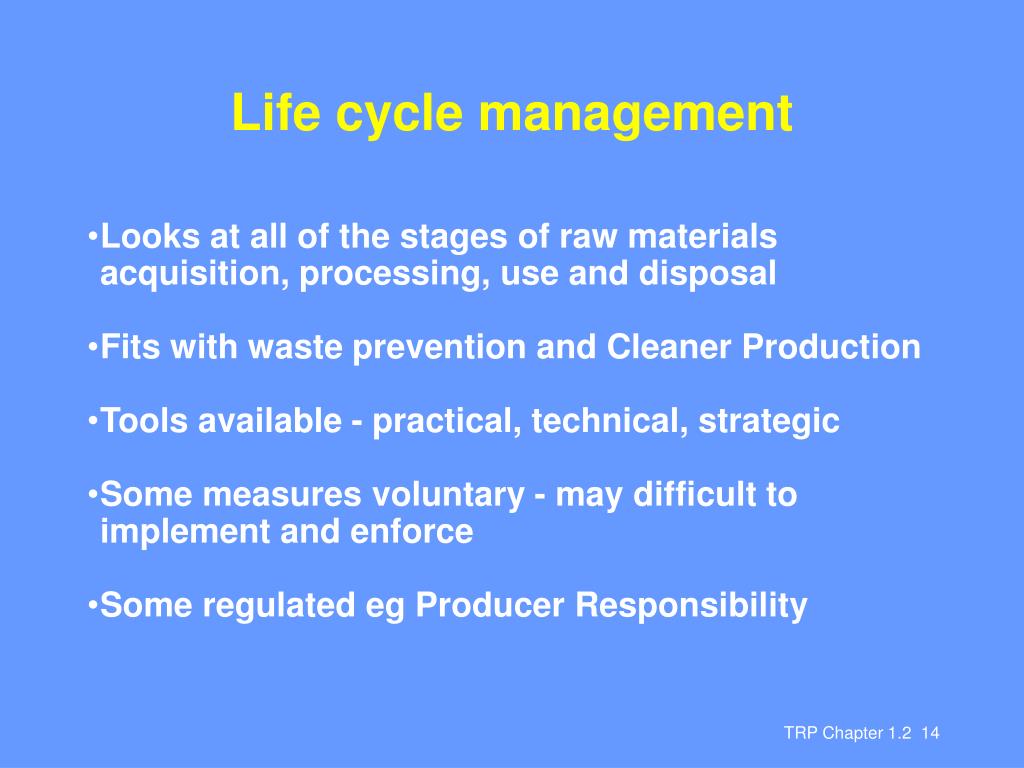 Life cycle management

•Looks at all of the stages of raw materials acquisition, processing, use and disposal

•Fits with waste prevention and Cleaner Production

•Tools available - practical, technical, strategic

•Some measures voluntary - may difficult to implement and enforce

•Some regulated eg Producer Responsibility

TRP Chapter 1.2 14